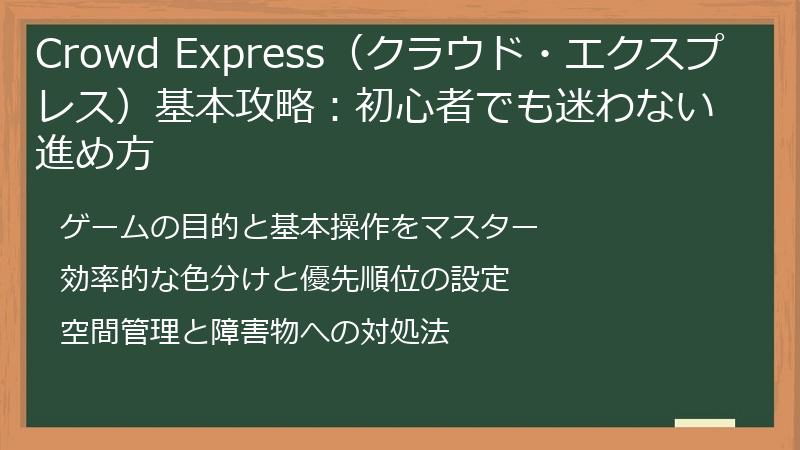 Crowd Express（クラウド・エクスプレス）基本攻略：初心者でも迷わない進め方

ゲームの目的と基本操作をマスター

効率的な色分けと優先順位の設定

空間管理と障害物への対処法